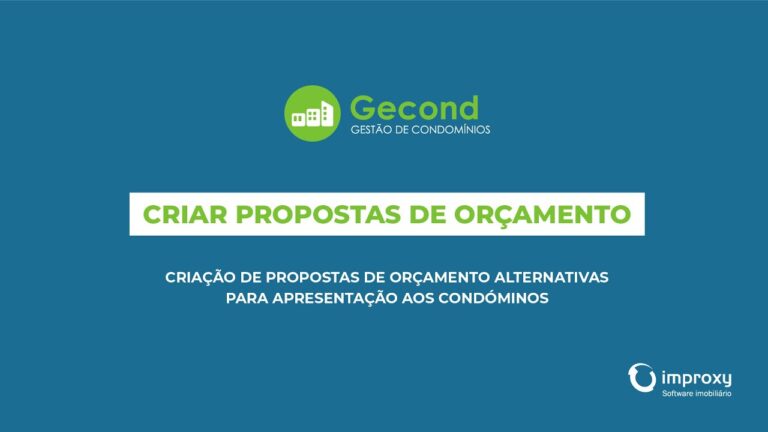 Gecond
GESTÃO DE CONDOMÍNIOS

CRIAR PROPOSTAS DE ORÇAMENTO

CRIAÇÃO DE PROPOSTAS DE ORÇAMENTO ALTERNATIVAS PARA APRESENTAÇÃO AOS CONDÓMINOS

improxy
Software imobiliário